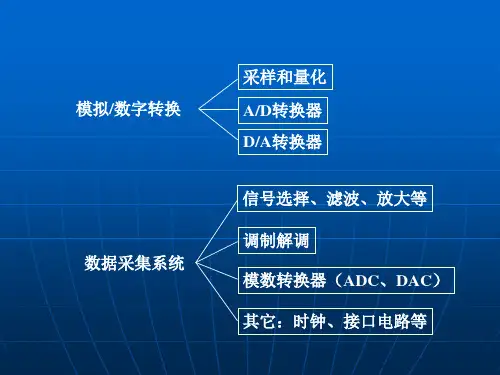 模拟/数字转换

采样和量化

A/D转换器

D/A转换器

数据采集系统

信号选择、滤波、放大等

调制解调

模数转换器（ADC、DAC）

其它：时钟、接口电路等